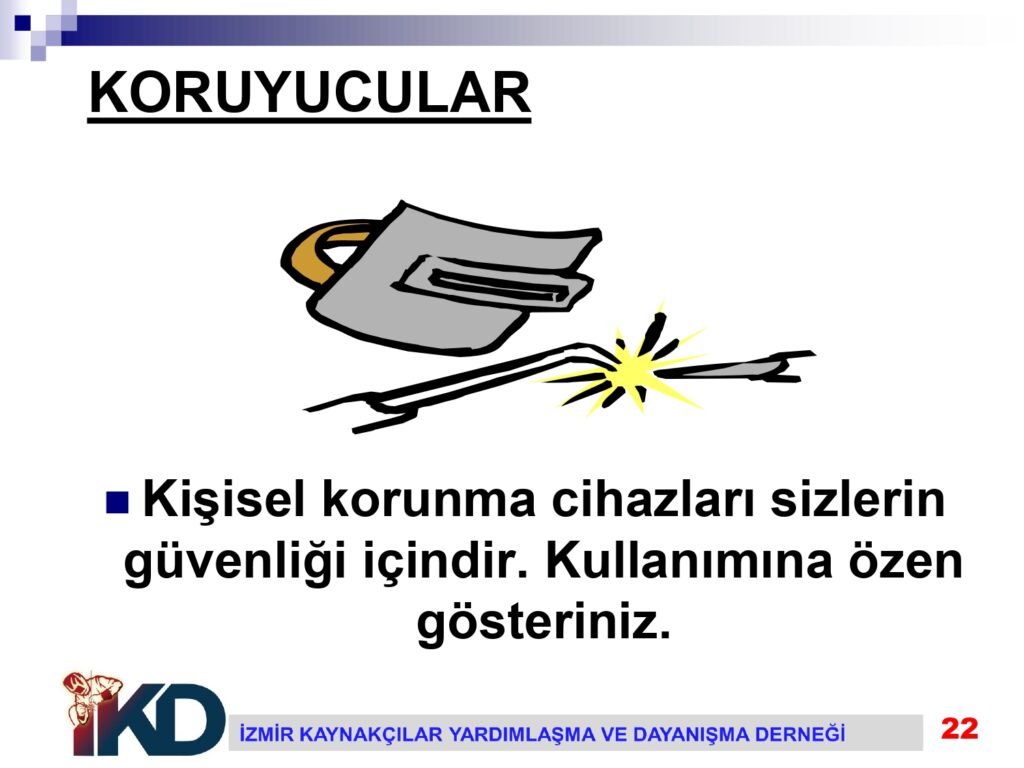 KORUYUCULAR

Kişisel korunma cihazları sizlerin güvenliği içindir. Kullanımına özen gösteriniz.

İKD

İZMİR KAYNAKÇILAR YARDIMLAŞMA VE DAYANIŞMA DERNEĞİ

22